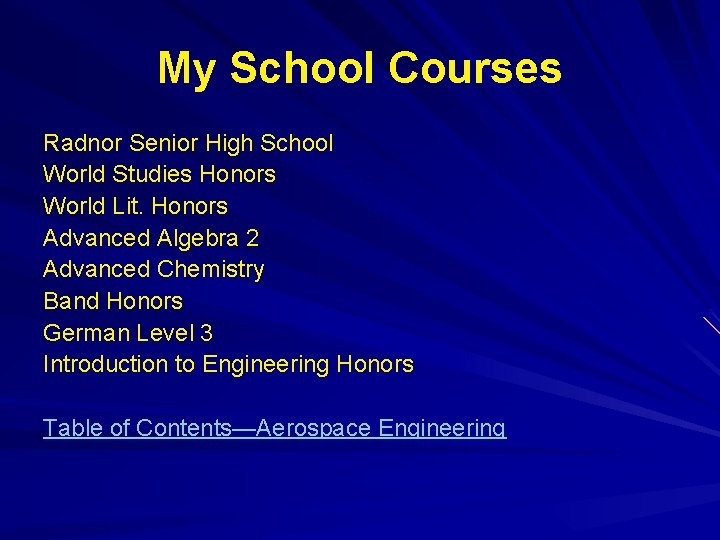 My School Courses

Radnor Senior High School
World Studies Honors
World Lit. Honors
Advanced Algebra 2
Advanced Chemistry
Band Honors
German Level 3
Introduction to Engineering Honors

Table of Contents—Aerospace Engineering